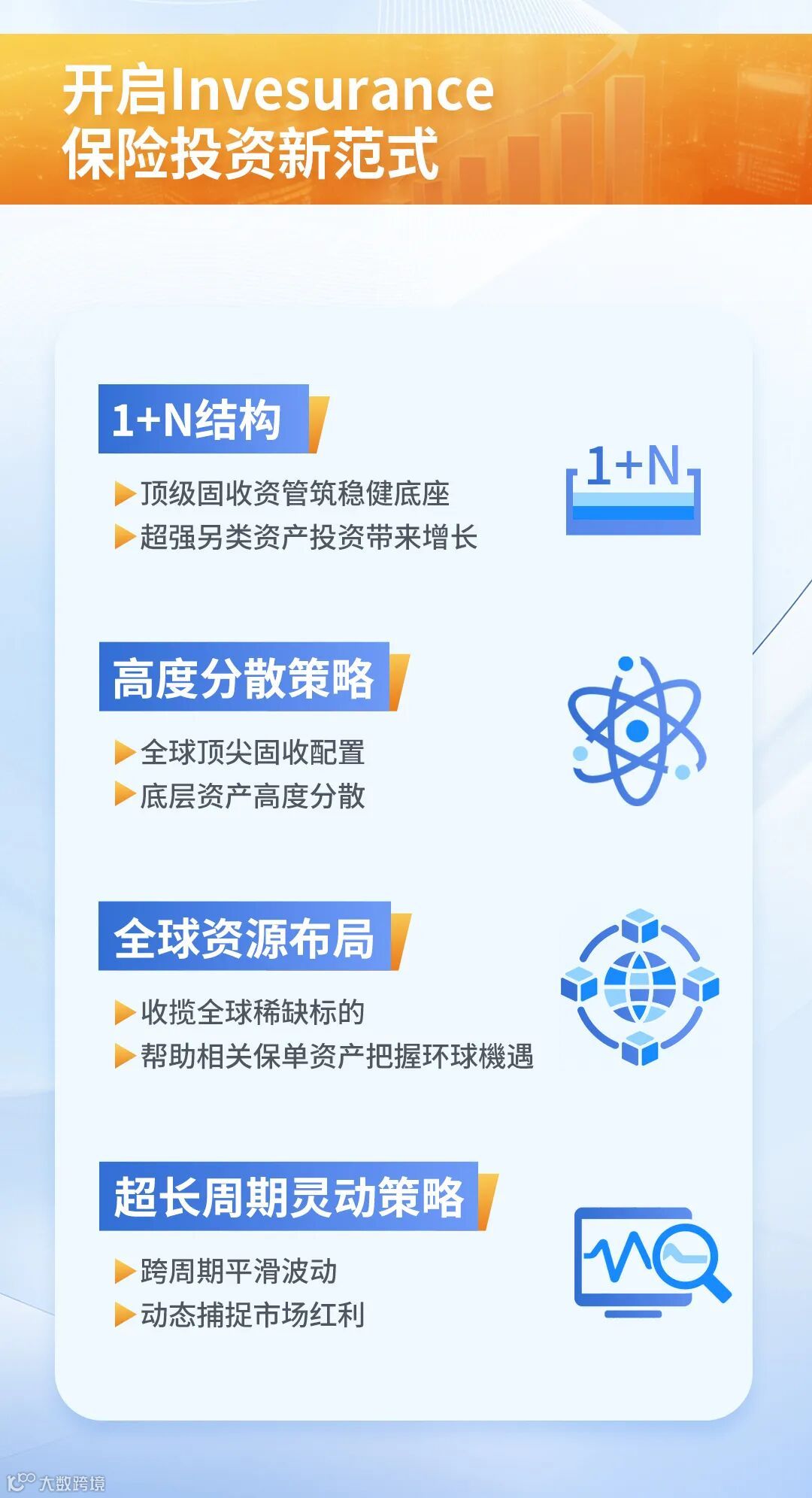 开启Invesurance
保险投资新范式

1+N结构

▶顶级固收资管筑稳健底座
▶超强另类资产投资带来增长

1+N

高度分散策略

▶全球顶尖固收配置
▶底层资产高度分散

全球资源布局

▶收揽全球稀缺标的
▶帮助相关保单资产把握环球機遇

超长周期灵动策略

▶跨周期平滑波动
▶动态捕捉市场红利

大数跨境